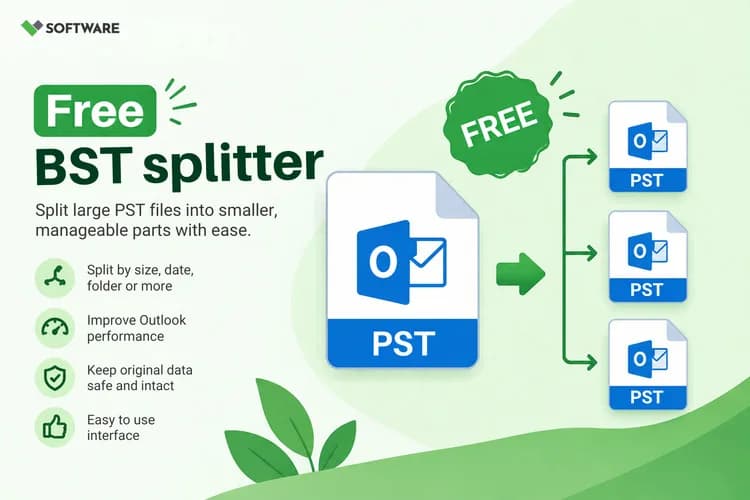 SOFTWARE

Free

BST splitter

Split large PST files into smaller, manageable parts with ease.

Split by size, date, folder or more

Improve Outlook performance

Keep original data safe and intact

Easy to use interface

FREE

O

PST

O

PST

O

PST

O

PST